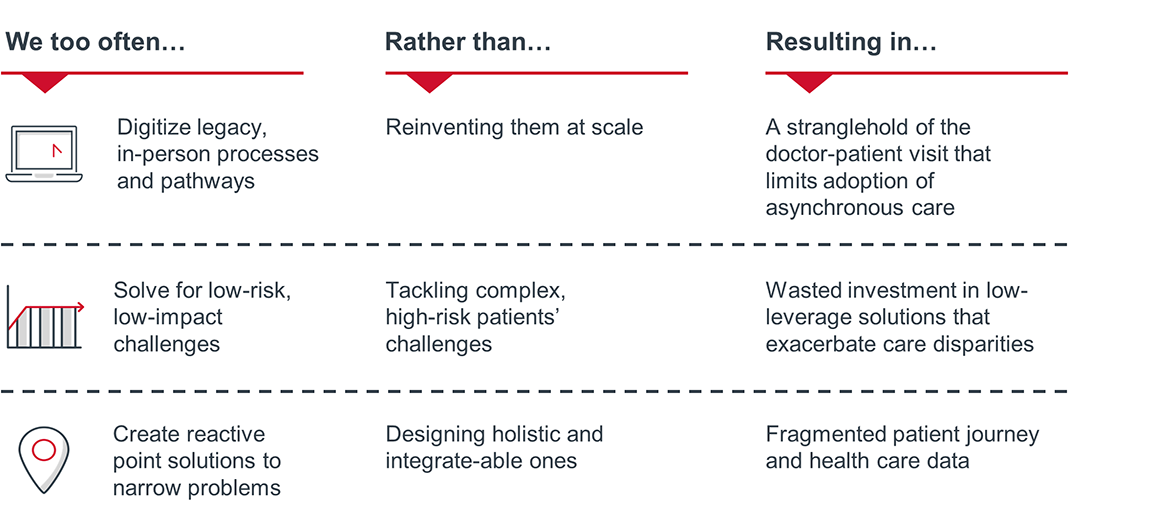 | We too often… | Rather than… | Resulting in… |
|---|---|---|
| Digitize legacy, in-person processes and pathways | Reinventing them at scale | A stranglehold of the doctor-patient visit that limits adoption of asynchronous care |
| Solve for low-risk, low-impact challenges | Tackling complex, high-risk patients' challenges | Wasted investment in low-leverage solutions that exacerbate care disparities |
| Create reactive point solutions to narrow problems | Designing holistic and integrate-able ones | Fragmented patient journey and health care data |